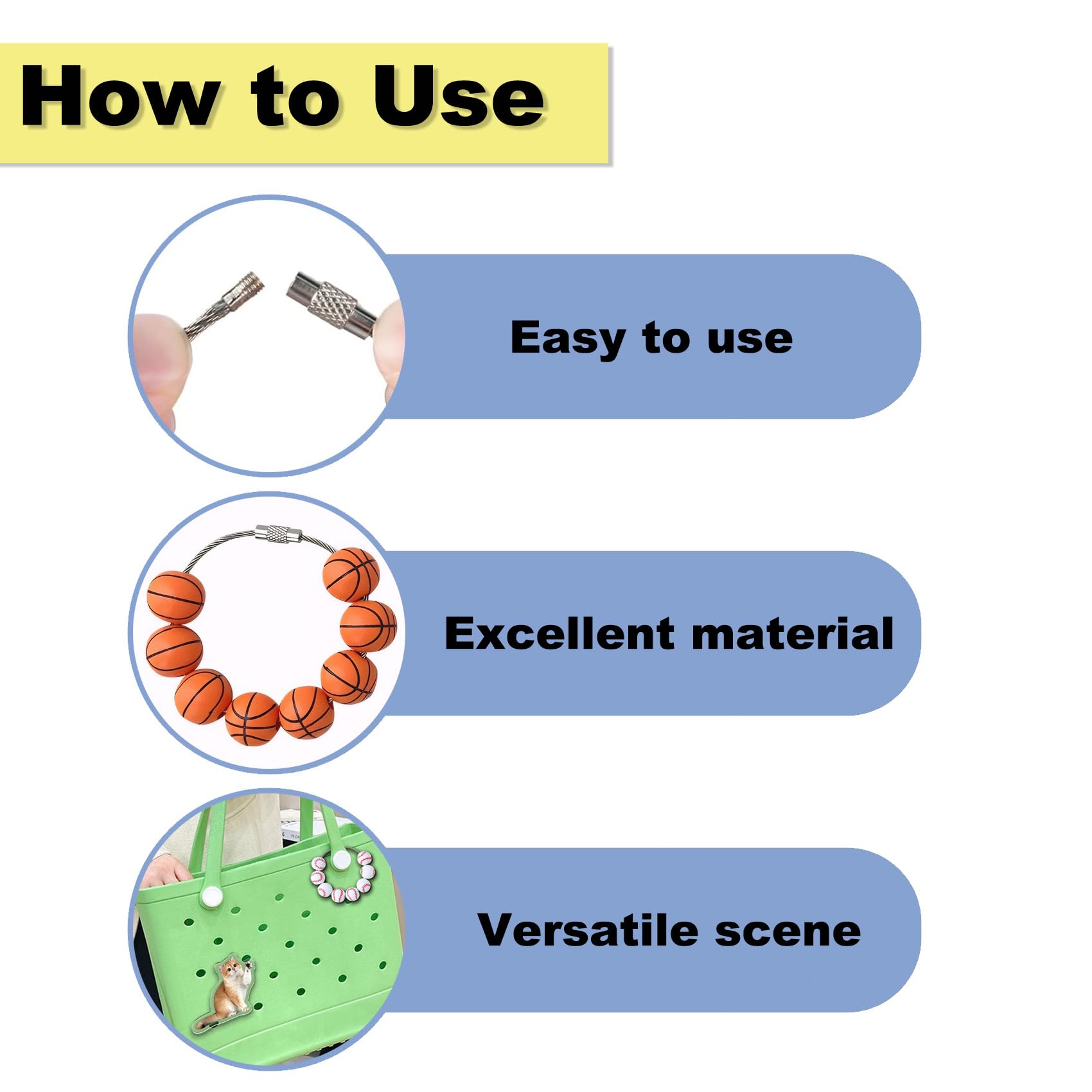 How to Use

Easy to use

Excellent material

Versatile scene